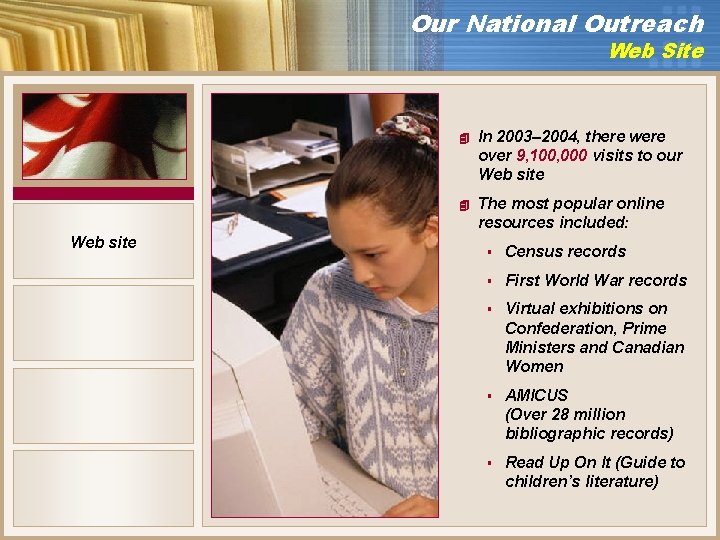 Our National Outreach
Web Site

Web site

In 2003–2004, there were over 9,100,000 visits to our Web site

The most popular online resources included:

Census records

First World War records

Virtual exhibitions on Confederation, Prime Ministers and Canadian Women

AMICUS
(Over 28 million bibliographic records)

Read Up On It (Guide to children's literature)